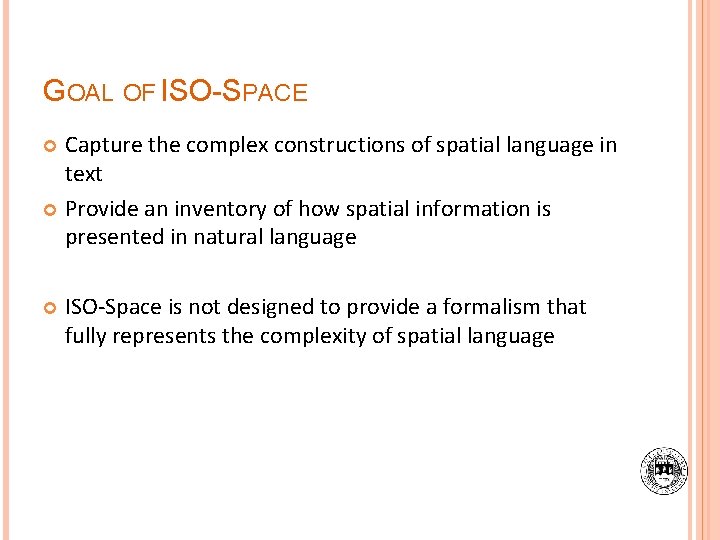 GOAL OF ISO-SPACE

• Capture the complex constructions of spatial language in text

• Provide an inventory of how spatial information is presented in natural language

• ISO-Space is not designed to provide a formalism that fully represents the complexity of spatial language